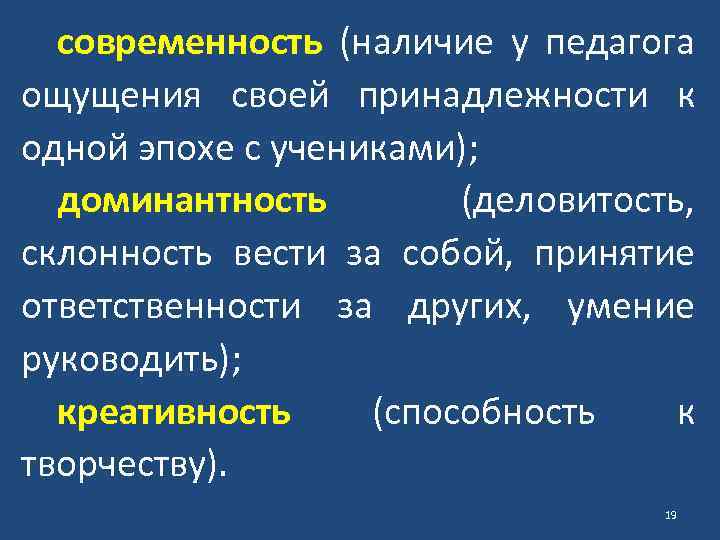 современность (наличие у педагога ощущения своей принадлежности к одной эпохе с учениками);

доминантность (деловитость, склонность вести за собой, принятие ответственности за других, умение руководить);

креативность (способность к творчеству).

19